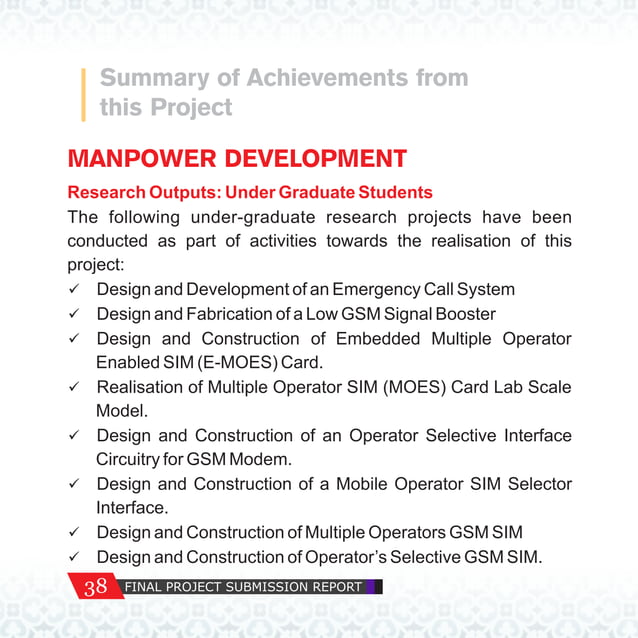 Summary of Achievements from this Project

MANPOWER DEVELOPMENT

Research Outputs: Under Graduate Students

The following under-graduate research projects have been conducted as part of activities towards the realisation of this project:

✓ Design and Development of an Emergency Call System
✓ Design and Fabrication of a Low GSM Signal Booster
✓ Design and Construction of Embedded Multiple Operator Enabled SIM (E-MOES) Card.
✓ Realisation of Multiple Operator SIM (MOES) Card Lab Scale Model.
✓ Design and Construction of an Operator Selective Interface Circuitry for GSM Modem.
✓ Design and Construction of a Mobile Operator SIM Selector Interface.
✓ Design and Construction of Multiple Operators GSM SIM
✓ Design and Construction of Operator's Selective GSM SIM.

38 FINAL PROJECT SUBMISSION REPORT